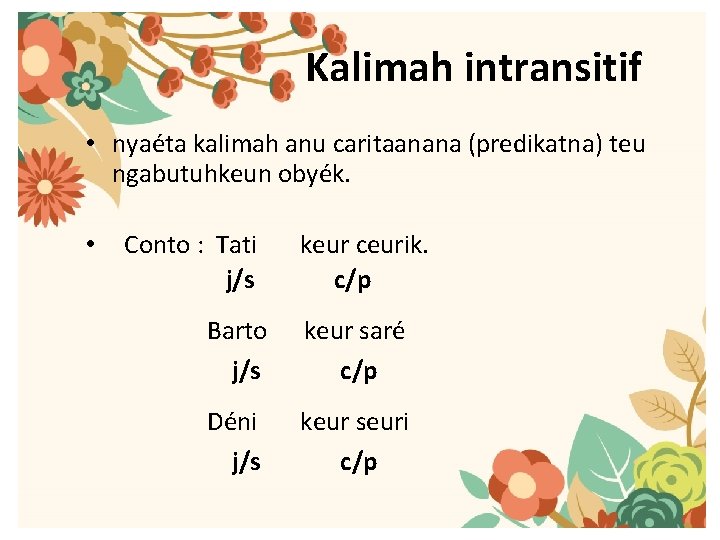 Kalimah intransitif

• nyaéta kalimah anu caritaanana (predikatna) teu ngabutuhkeun obyék.

• Conto : Tati keur ceurik.
j/s c/p

Barto keur saré
j/s c/p

Déni keur seuri
j/s c/p